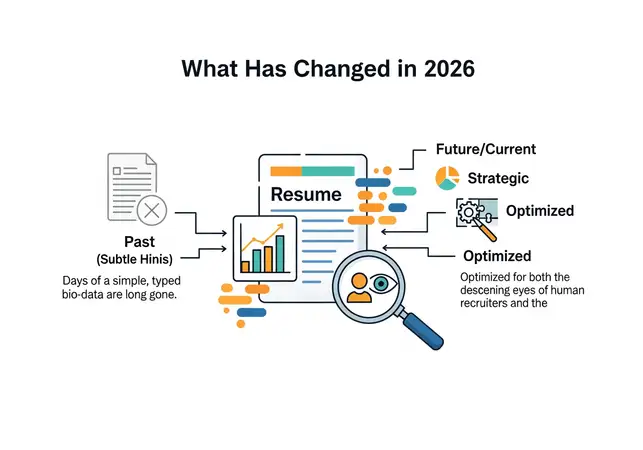 What Has Changed in 2026

Past
(Subtle Hinis)

Days of a simple, typed bio-data are long gone.

Resume

Future/Current

Strategic

Optimized

Optimized

Optimized for both the descening eyes of human recruiters and the